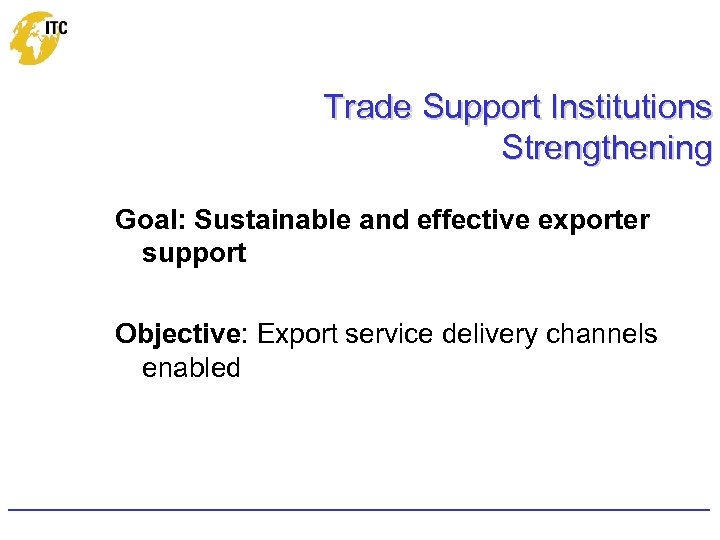 ITC

Trade Support Institutions Strengthening

Goal: Sustainable and effective exporter support

Objective: Export service delivery channels enabled